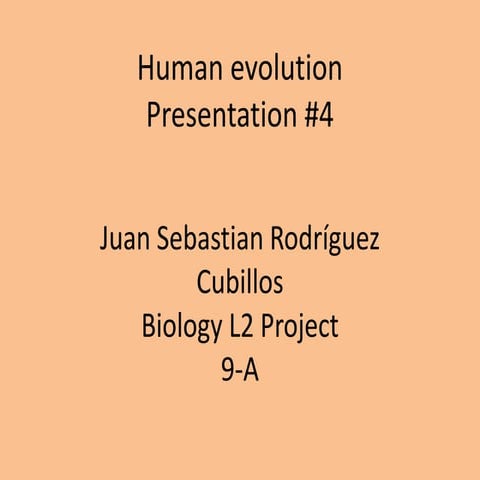 Human evolution
Presentation #4

Juan Sebastian Rodríguez Cubillos
Biology L2 Project
9-A